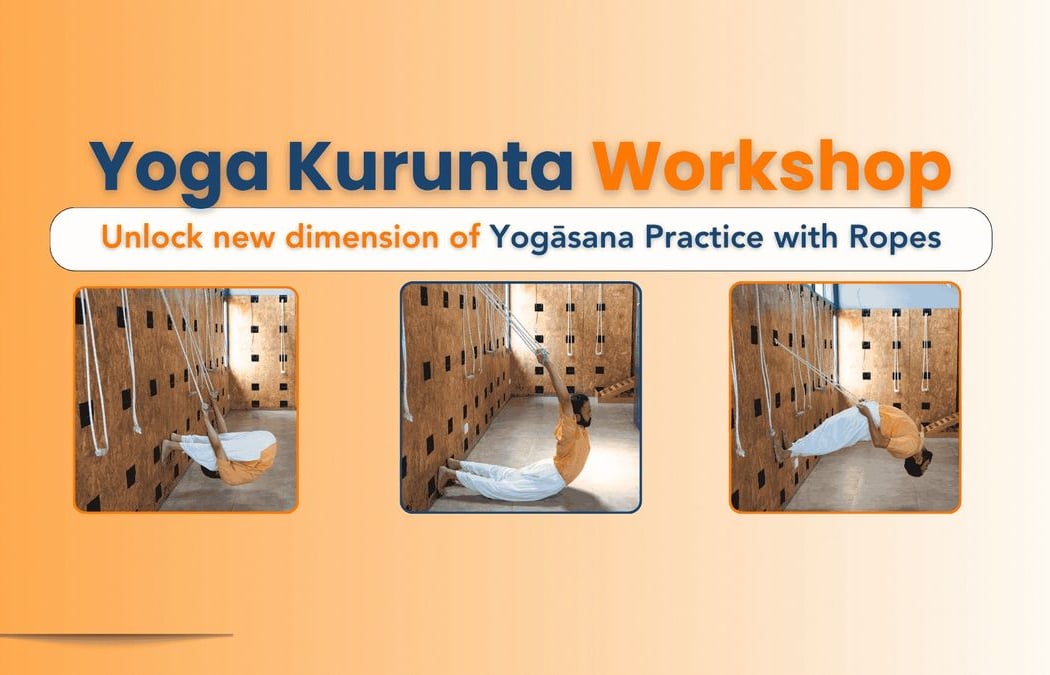 Yoga Kurunta Workshop

Unlock new dimension of Yogāsana Practice with Ropes